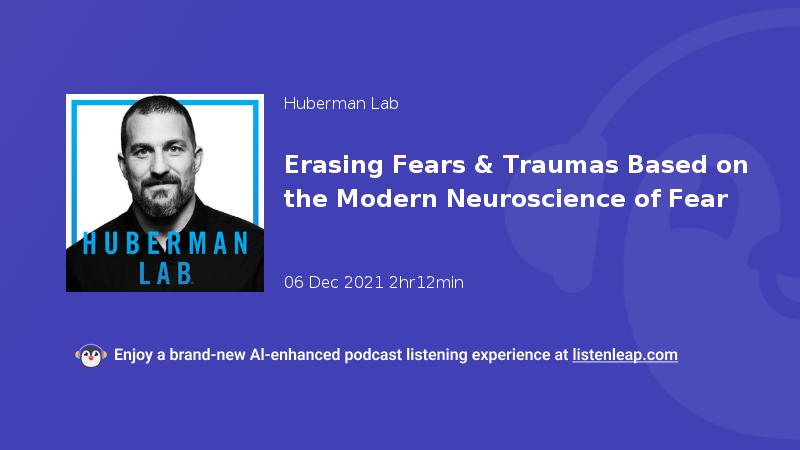 HUBERMAN LAB

Huberman Lab

Erasing Fears & Traumas Based on the Modern Neuroscience of Fear

06 Dec 2021 2hr12min

Enjoy a brand-new AI-enhanced podcast listening experience at listenleap.com